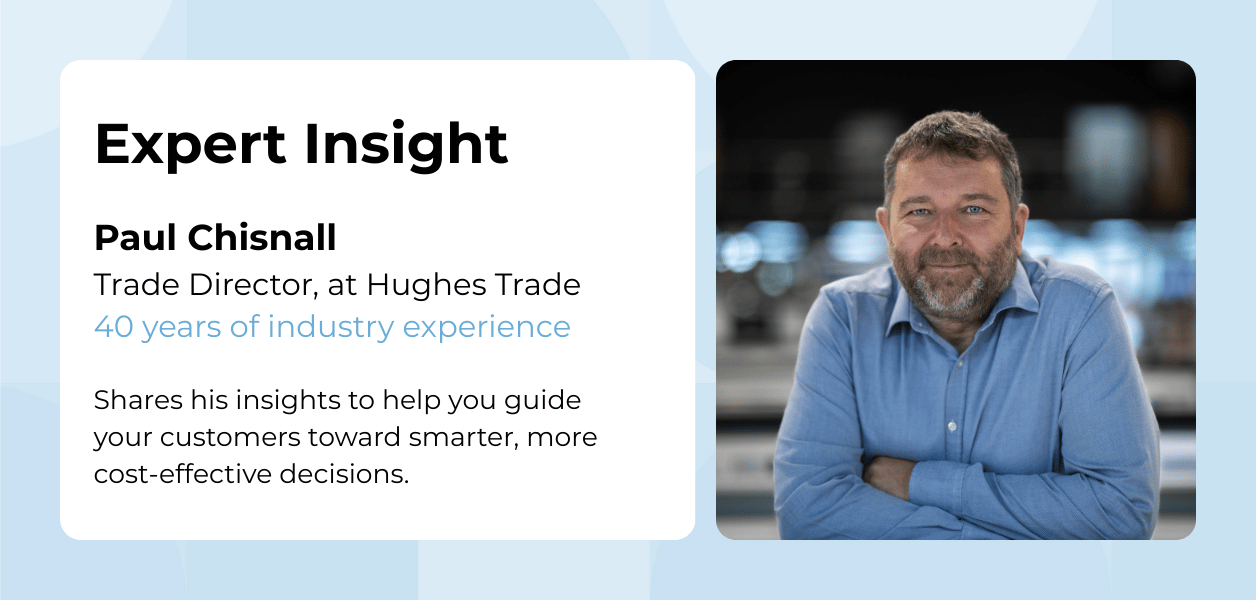 Expert Insight

Paul Chisnall
Trade Director, at Hughes Trade
40 years of industry experience

Shares his insights to help you guide your customers toward smarter, more cost-effective decisions.